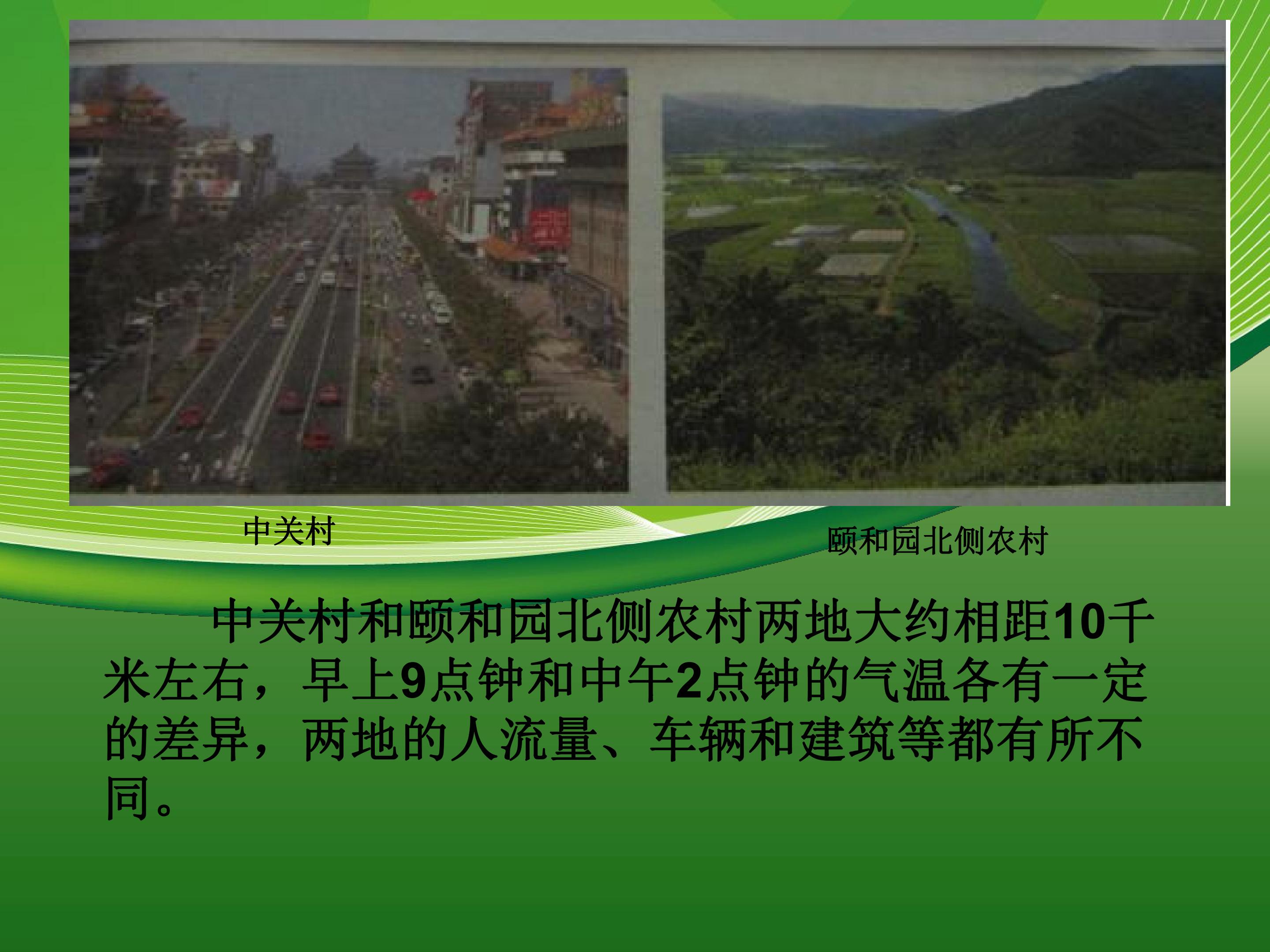 中关村

颐和园北侧农村

中关村和颐和园北侧农村两地大约相距10千米左右，早上9点钟和中午2点钟的气温各有一定的差异，两地的人流量、车辆和建筑等都有所不同。